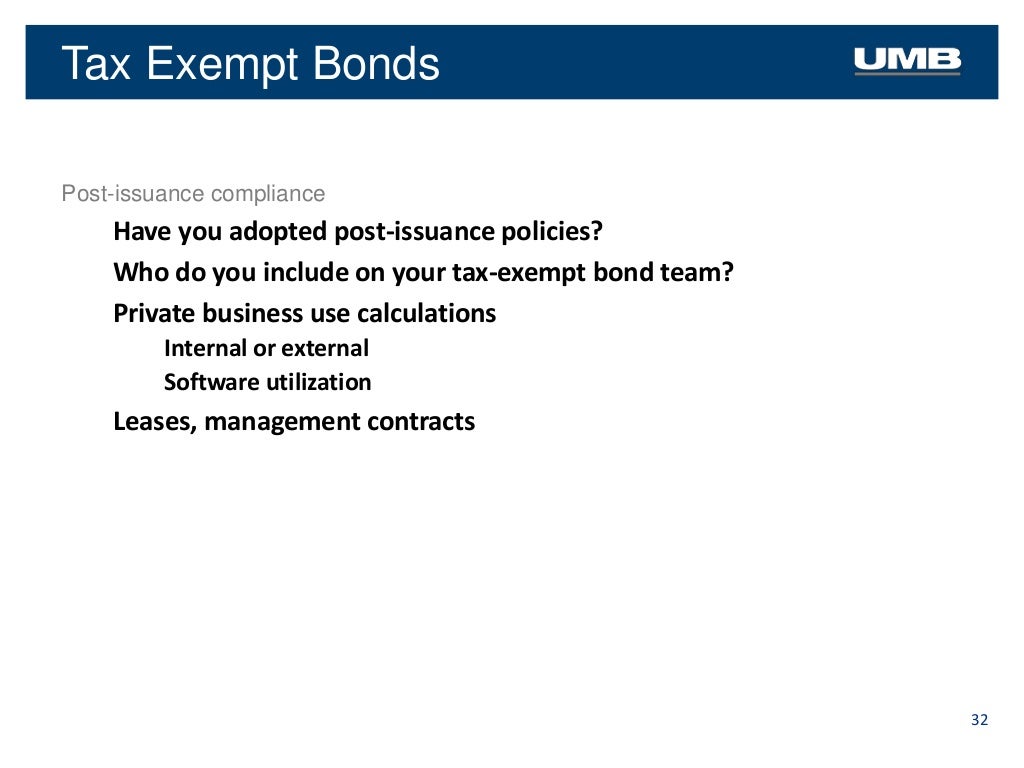 Tax Exempt Bonds

UMB

Post-issuance compliance

Have you adopted post-issuance policies?

Who do you include on your tax-exempt bond team?

Private business use calculations

Internal or external

Software utilization

Leases, management contracts

32